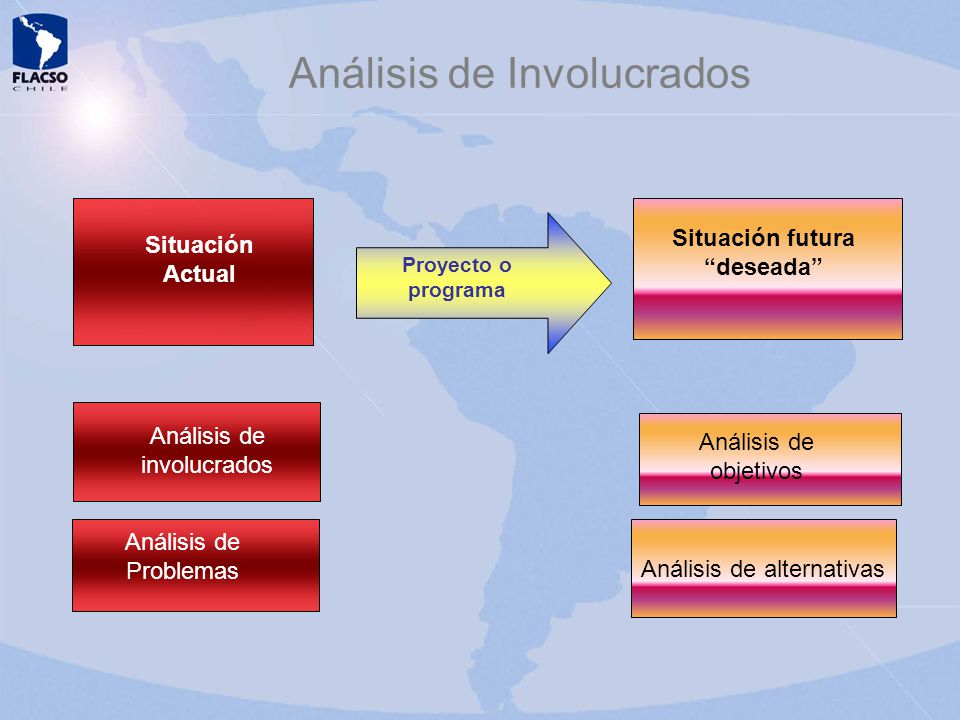 FLACSO
CHILE

Análisis de Involucrados

Situación Actual

Proyecto o programa

Situación futura “deseada”

Análisis de involucrados

Análisis de Problemas

Análisis de objetivos

Análisis de alternativas